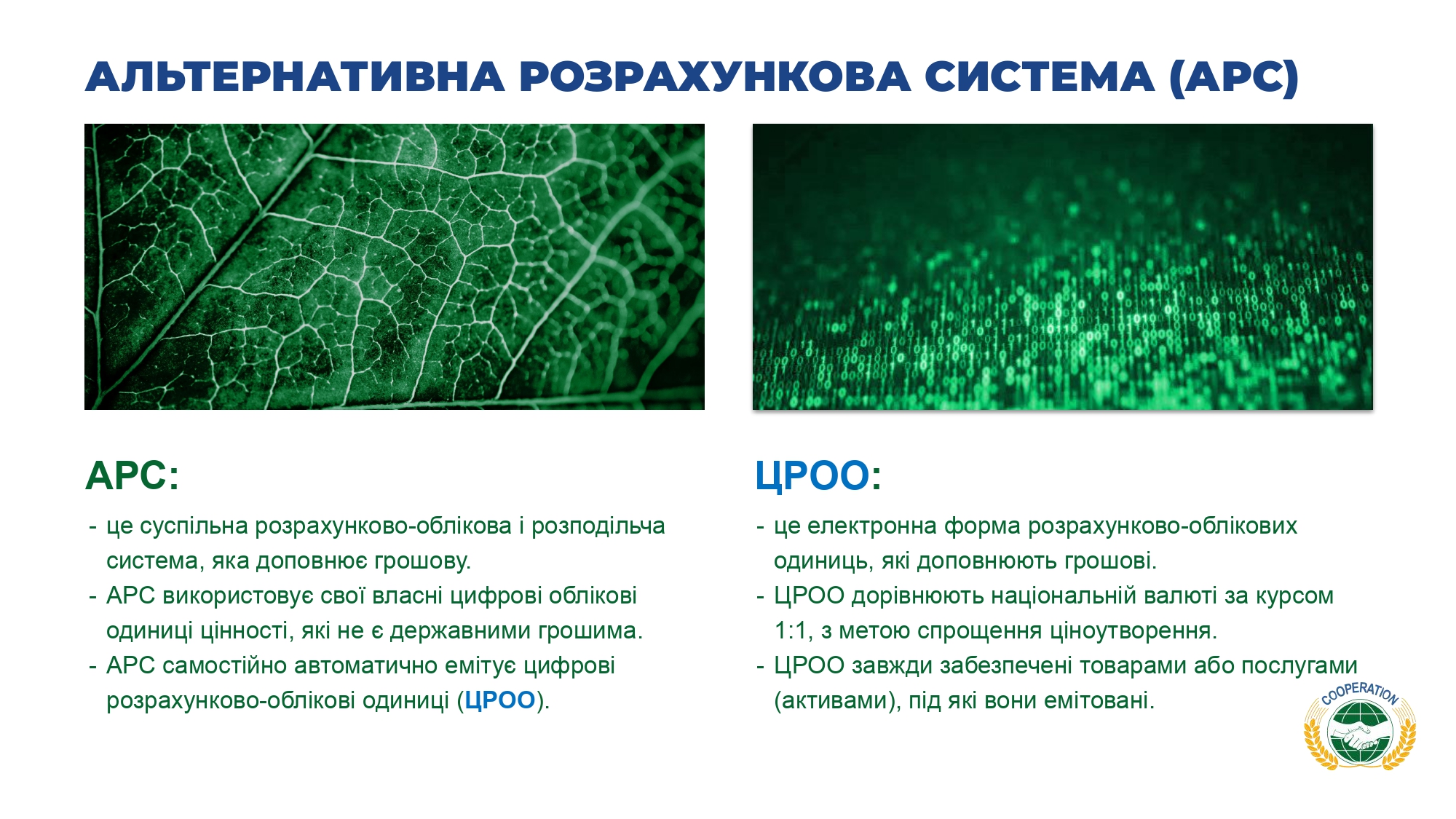 АЛЬТЕРНАТИВНА РОЗРАХУНКОВА СИСТЕМА (АРС)

АРС:

- це суспільна розрахунково-облікова і розподільча система, яка доповнює грошову.
- АРС використовує свої власні цифрові облікові одиниці цінності, які не є державними грошима.
- АРС самостійно автоматично емітує цифрові розрахунково-облікові одиниці (ЦРОО).

ЦРОО:

- це електронна форма розрахунково-облікових одиниць, які доповнюють грошові.
- ЦРОО дорівнюють національній валюті за курсом 1:1, з метою спрощення ціноутворення.
- ЦРОО завжди забезпечені товарами або послугами (активами), під які вони емітовані.

COOPERATION